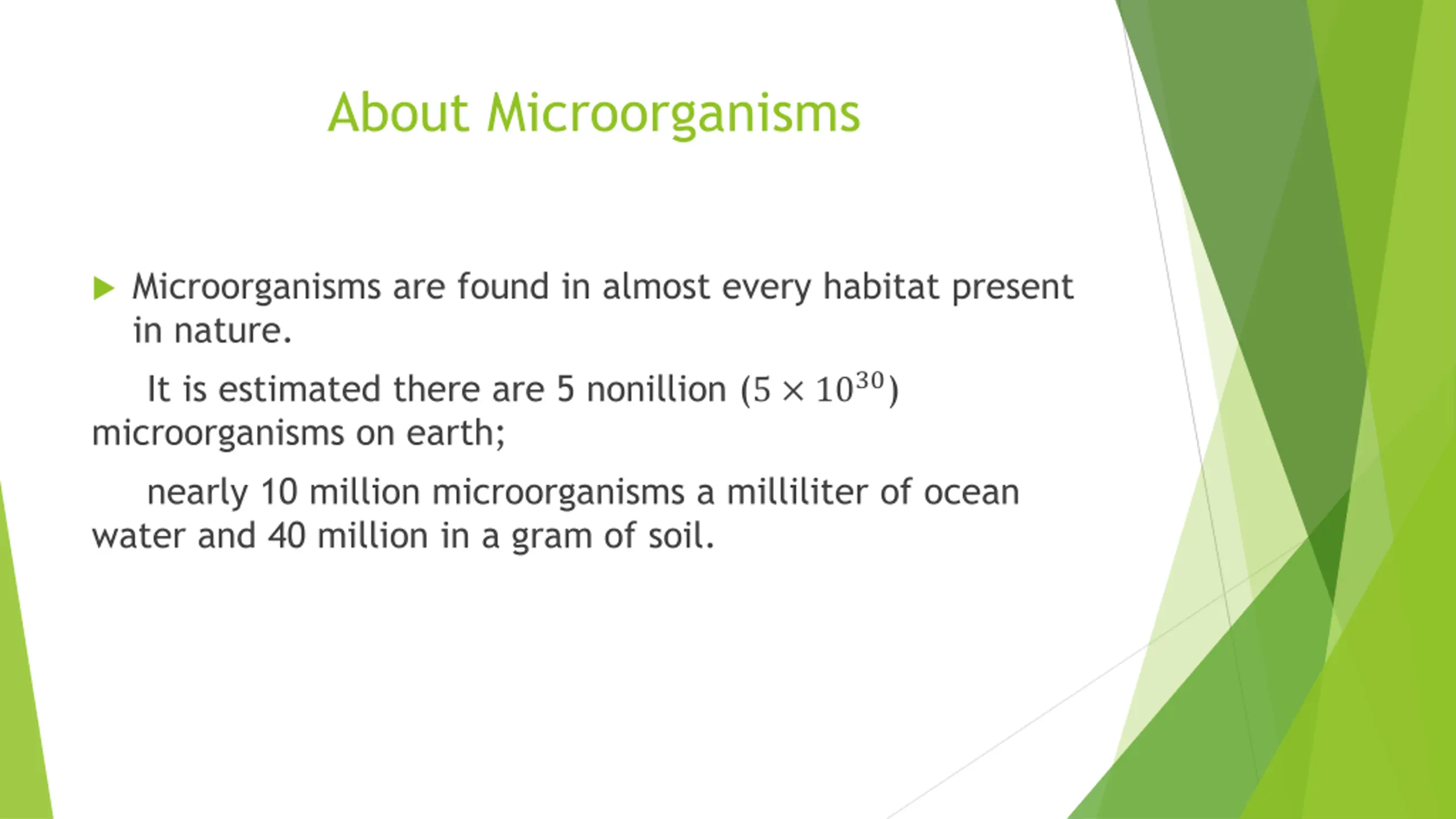 About Microorganisms

Microorganisms are found in almost every habitat present in nature.

It is estimated there are 5 nonillion $(5 \times 10^{30})$ microorganisms on earth;

nearly 10 million microorganisms a milliliter of ocean water and 40 million in a gram of soil.